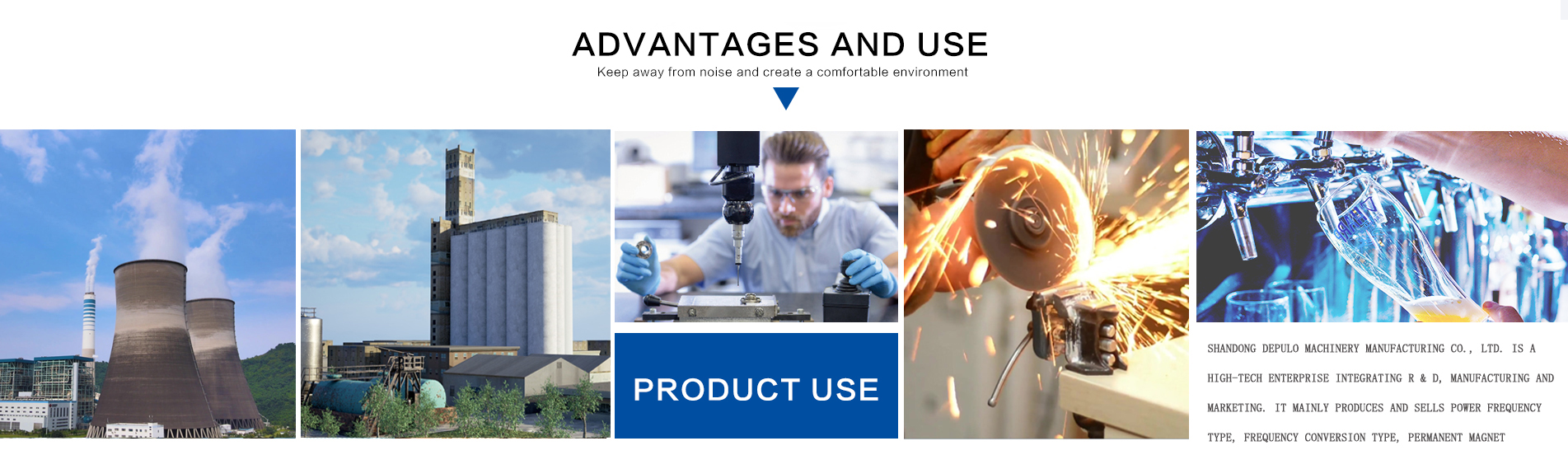 ADVANTAGES AND USE

Keep away from noise and create a comfortable environment

PRODUCT USE

SHANDONG DEPULO MACHINERY MANUFACTURING CO., LTD. IS A HIGH-TECH ENTERPRISE INTEGRATING R & D, MANUFACTURING AND MARKETING. IT MAINLY PRODUCES AND SELLS POWER FREQUENCY TYPE, FREQUENCY CONVERSION TYPE, PERMANENT MAGNET